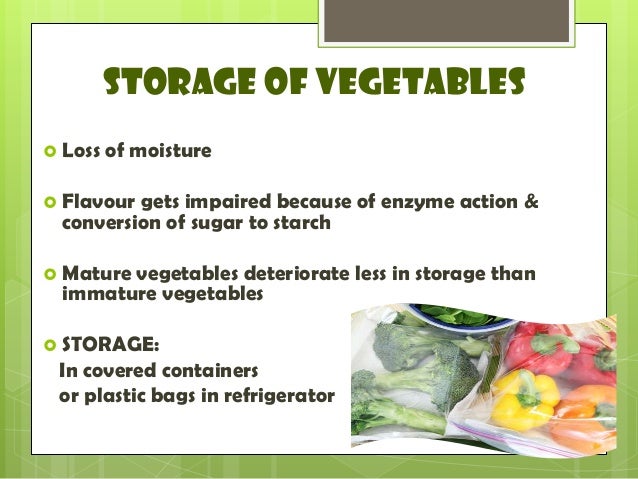 STORAGE OF VEGETABLES

Loss of moisture

Flavour gets impaired because of enzyme action & conversion of sugar to starch

Mature vegetables deteriorate less in storage than immature vegetables

STORAGE:
In covered containers
or plastic bags in refrigerator